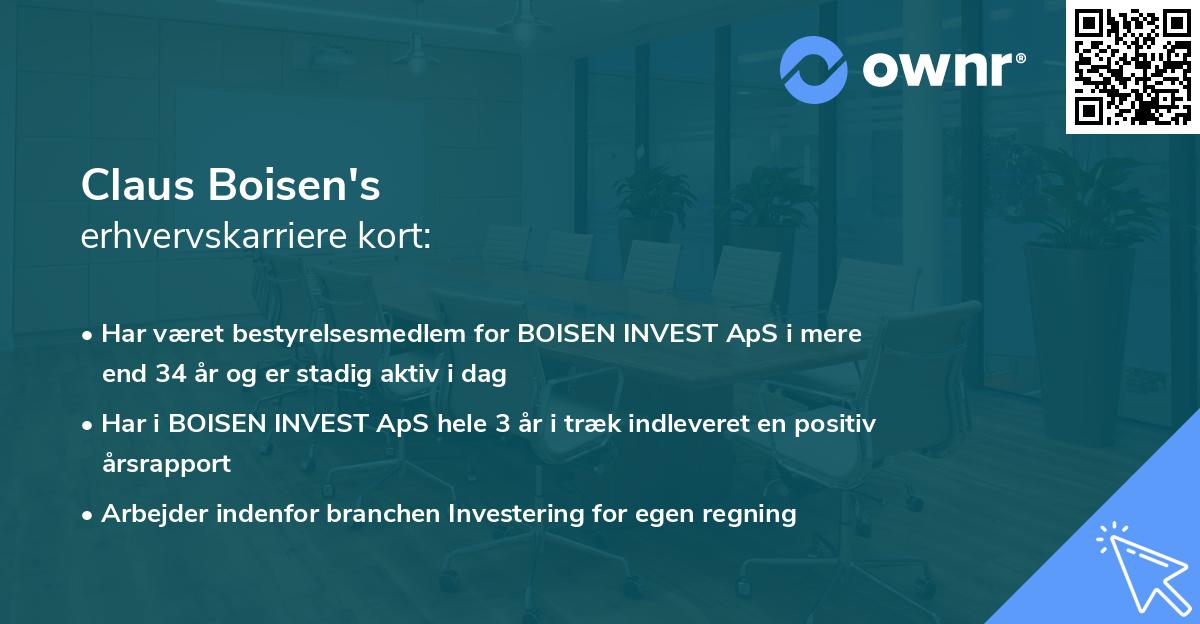 ownr®

Claus Boisen's
erhvervskarriere kort:

• Har været bestyrelsesmedlem for BOISEN INVEST ApS i mere end 34 år og er stadig aktiv i dag

• Har i BOISEN INVEST ApS hele 3 år i træk indleveret en positiv årsrapport

• Arbejder indenfor branchen Investering for egen regning